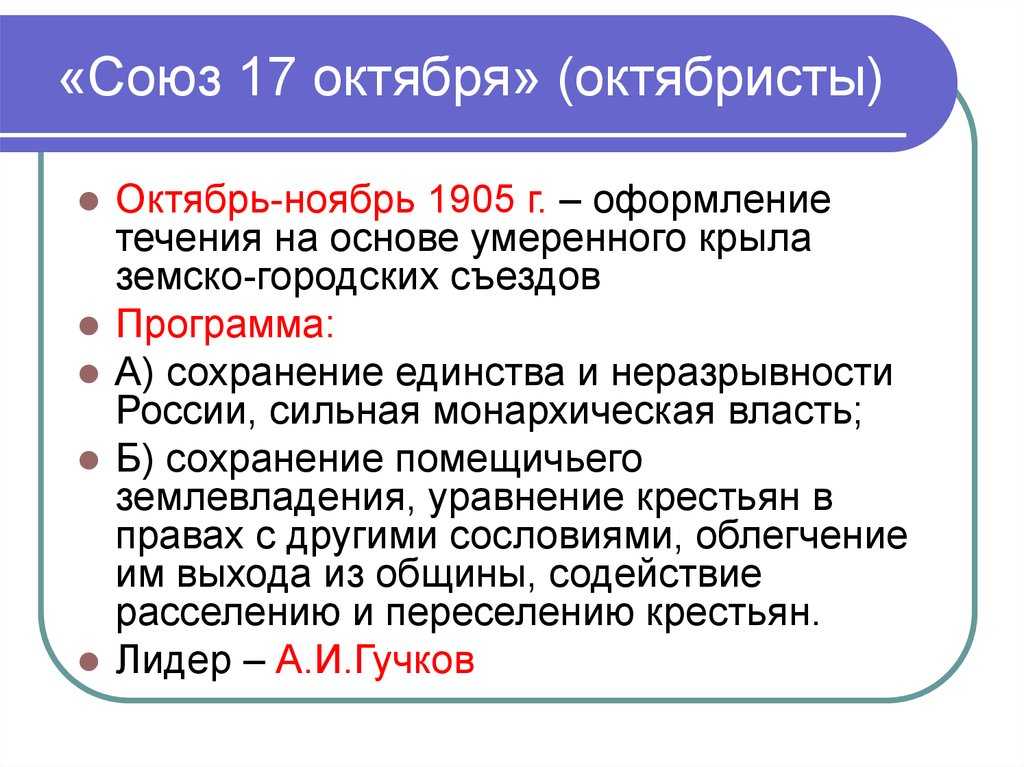 «Союз 17 октября» (октябристы)

Октябрь-ноябрь 1905 г. – оформление течения на основе умеренного крыла земско-городских съездов

Программа:

А) сохранение единства и неразрывности России, сильная монархическая власть;

Б) сохранение помещичьего землевладения, уравнение крестьян в правах с другими сословиями, облегчение им выхода из общины, содействие расселению и переселению крестьян.

Лидер – А.И.Гучков